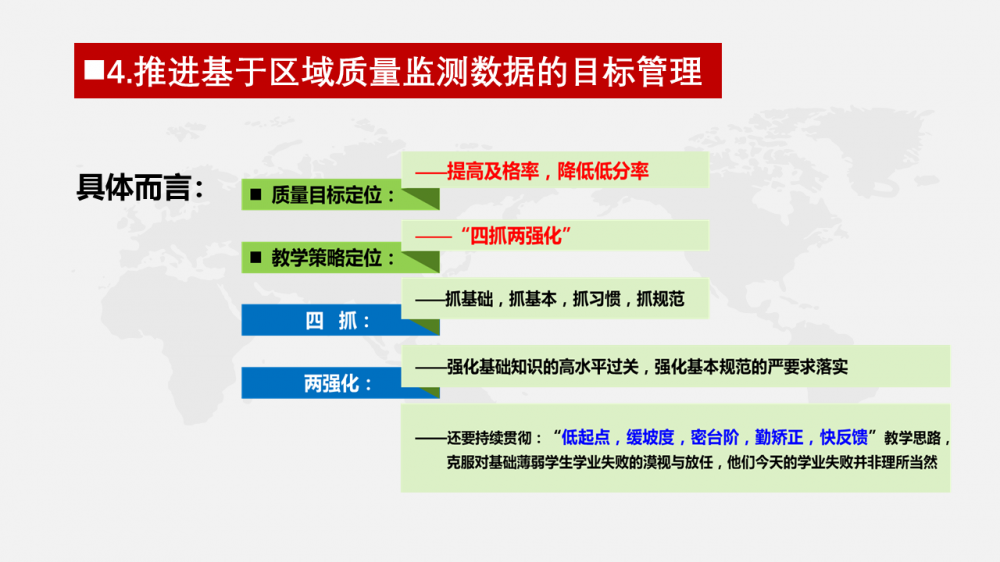 ■4.推进基于区域质量监测数据的目标管理

具体而言：

■ 质量目标定位：

——提高及格率，降低低分率

■ 教学策略定位：

——“四抓两强化”

四 抓：

——抓基础，抓基本，抓习惯，抓规范

两强化：

——强化基础知识的高水平过关，强化基本规范的严要求落实

——还要持续贯彻：“低起点，缓坡度，密台阶，勤矫正，快反馈”教学思路，克服对基础薄弱学生学业失败的漠视与放任，他们今天的学业失败并非理所当然